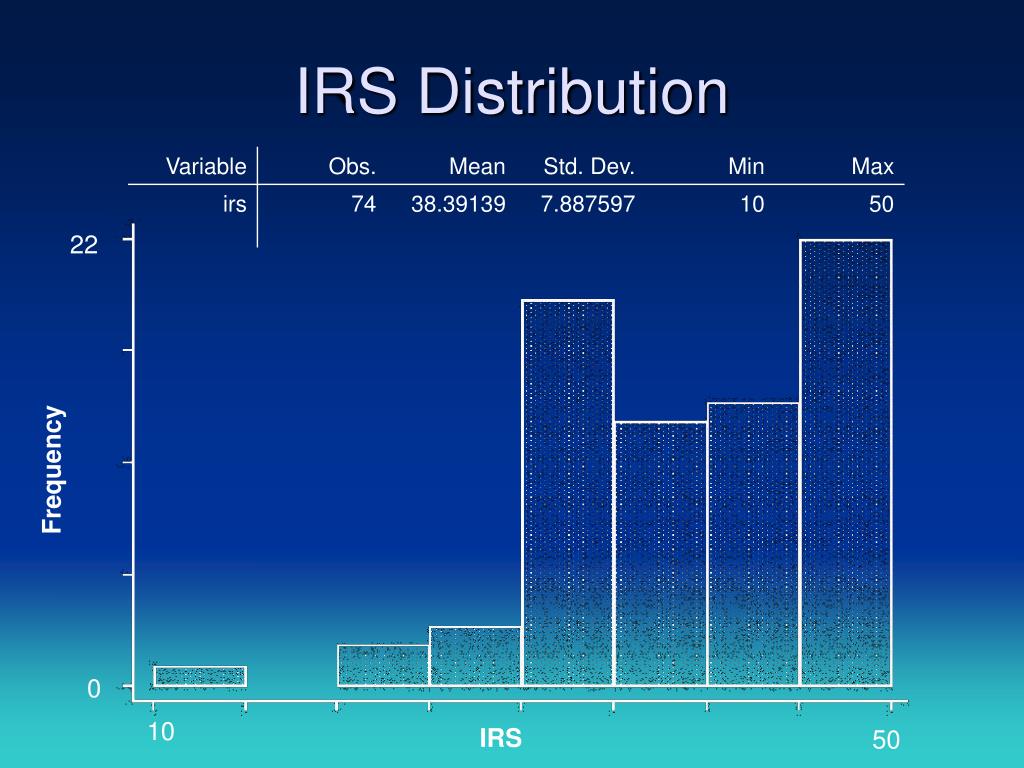 IRS Distribution

| Variable | Obs. | Mean | Std. Dev. | Min | Max |
|---|---|---|---|---|---|
| irs | 74 | 38.39139 | 7.887597 | 10 | 50 |

22

Frequency

0

10

IRS

50